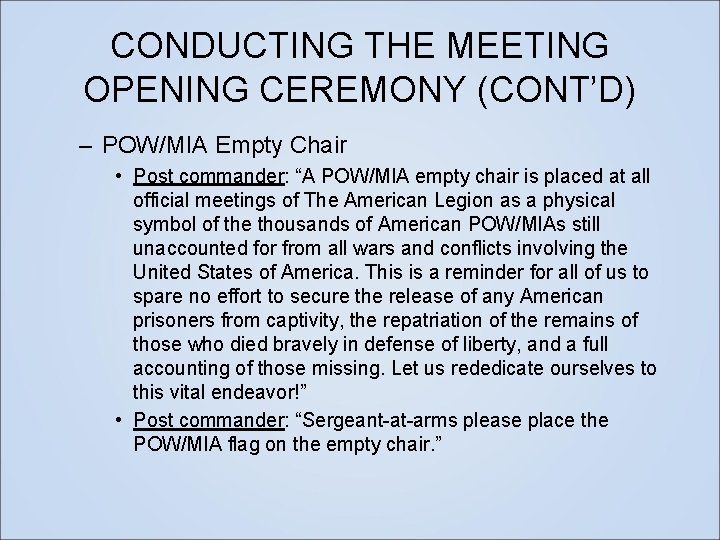 CONDUCTING THE MEETING OPENING CEREMONY (CONT'D)

– POW/MIA Empty Chair

• Post commander: "A POW/MIA empty chair is placed at all official meetings of The American Legion as a physical symbol of the thousands of American POW/MIAs still unaccounted for from all wars and conflicts involving the United States of America. This is a reminder for all of us to spare no effort to secure the release of any American prisoners from captivity, the repatriation of the remains of those who died bravely in defense of liberty, and a full accounting of those missing. Let us rededicate ourselves to this vital endeavor!"

• Post commander: "Sergeant-at-arms please place the POW/MIA flag on the empty chair."